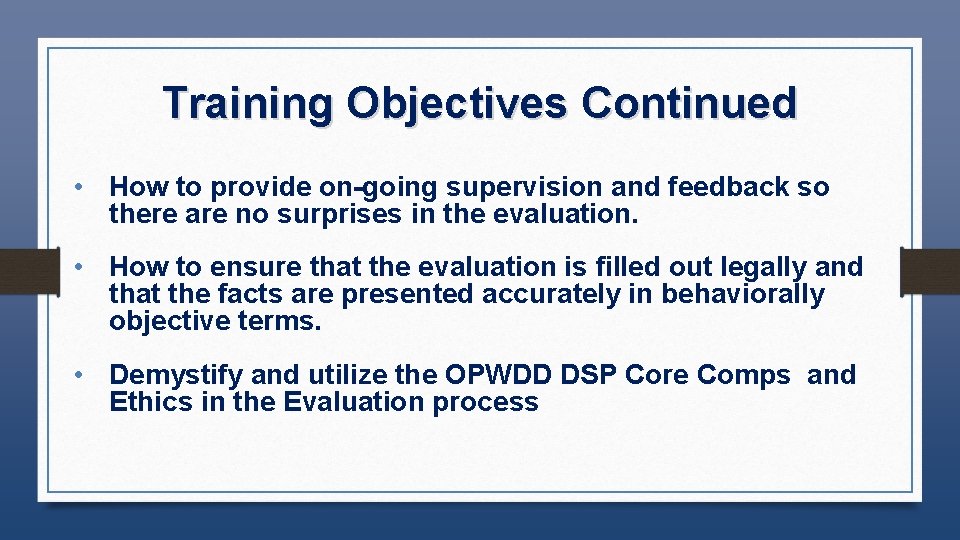 Training Objectives Continued

• How to provide on-going supervision and feedback so there are no surprises in the evaluation.

• How to ensure that the evaluation is filled out legally and that the facts are presented accurately in behaviorally objective terms.

• Demystify and utilize the OPWDD DSP Core Comps and Ethics in the Evaluation process